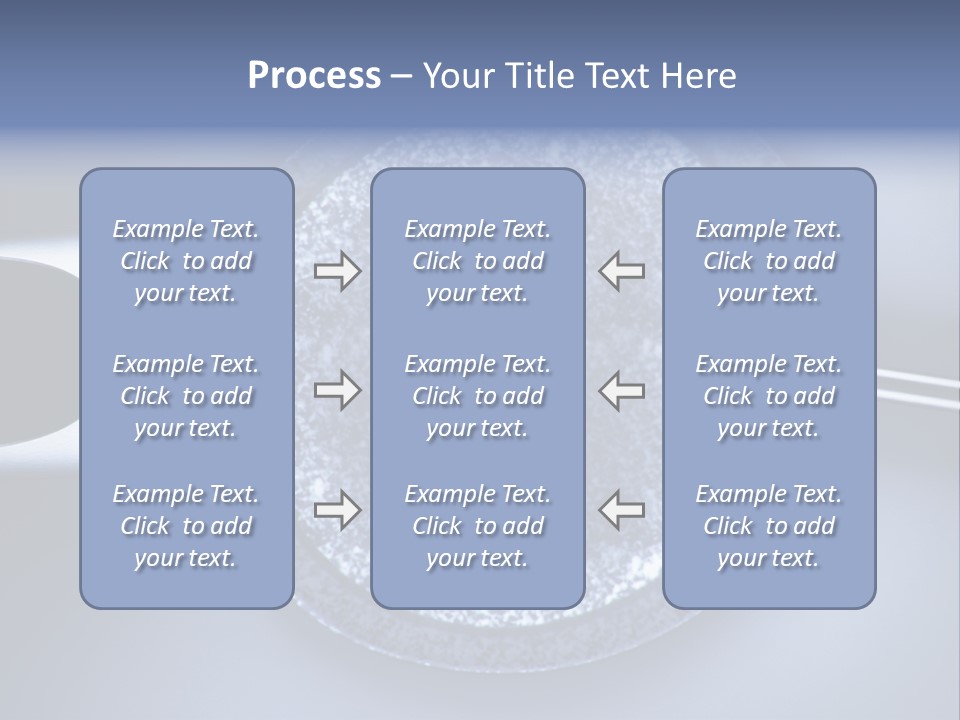 Process – Your Title Text Here

Example Text. Click to add your text.

Example Text. Click to add your text.

Example Text. Click to add your text.

Example Text. Click to add your text.

Example Text. Click to add your text.

Example Text. Click to add your text.

Example Text. Click to add your text.

Example Text. Click to add your text.

Example Text. Click to add your text.